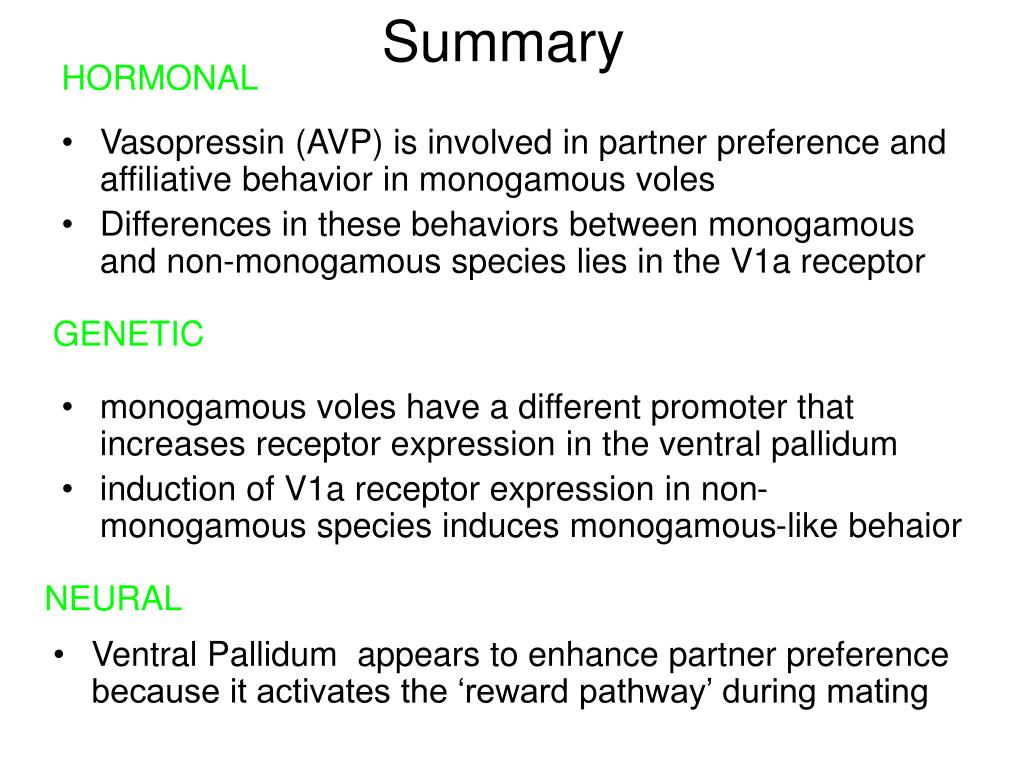 Summary

HORMONAL

• Vasopressin (AVP) is involved in partner preference and affiliative behavior in monogamous voles
• Differences in these behaviors between monogamous and non-monogamous species lies in the V1a receptor

GENETIC

• monogamous voles have a different promoter that increases receptor expression in the ventral pallidum
• induction of V1a receptor expression in non-monogamous species induces monogamous-like behaior

NEURAL

• Ventral Pallidum appears to enhance partner preference because it activates the ‘reward pathway’ during mating